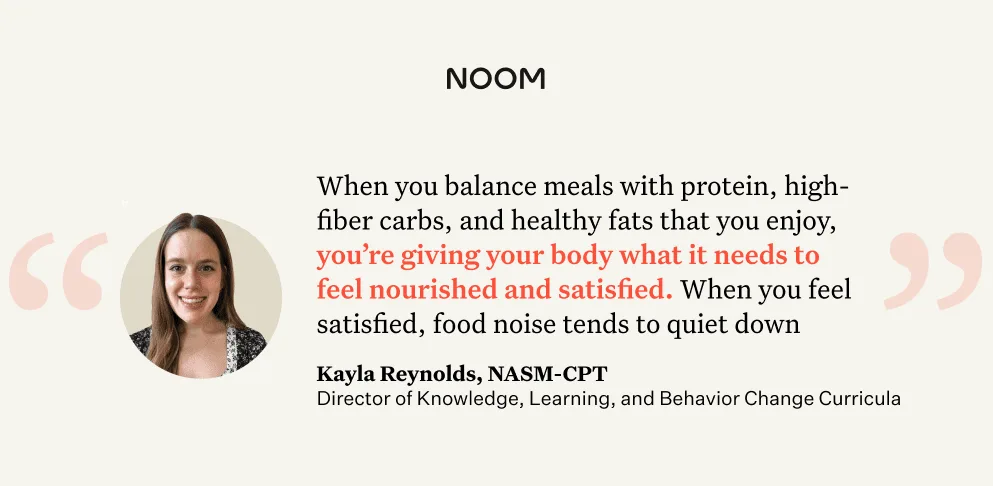 NOOM

“

When you balance meals with protein, high-fiber carbs, and healthy fats that you enjoy, you’re giving your body what it needs to feel nourished and satisfied. When you feel satisfied, food noise tends to quiet down

”

Kayla Reynolds, NASM-CPT
Director of Knowledge, Learning, and Behavior Change Curricula